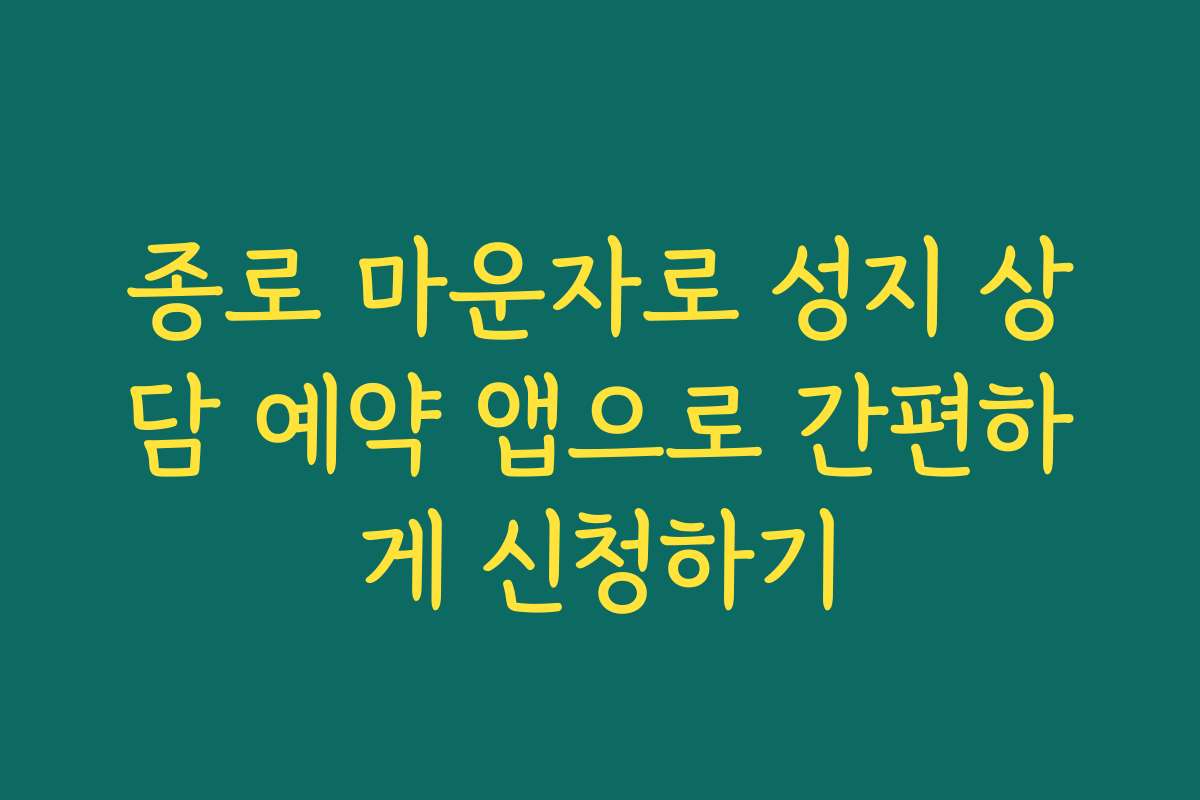 종로 마운자로 성지 상담 예약 앱으로 간편하게 신청하기